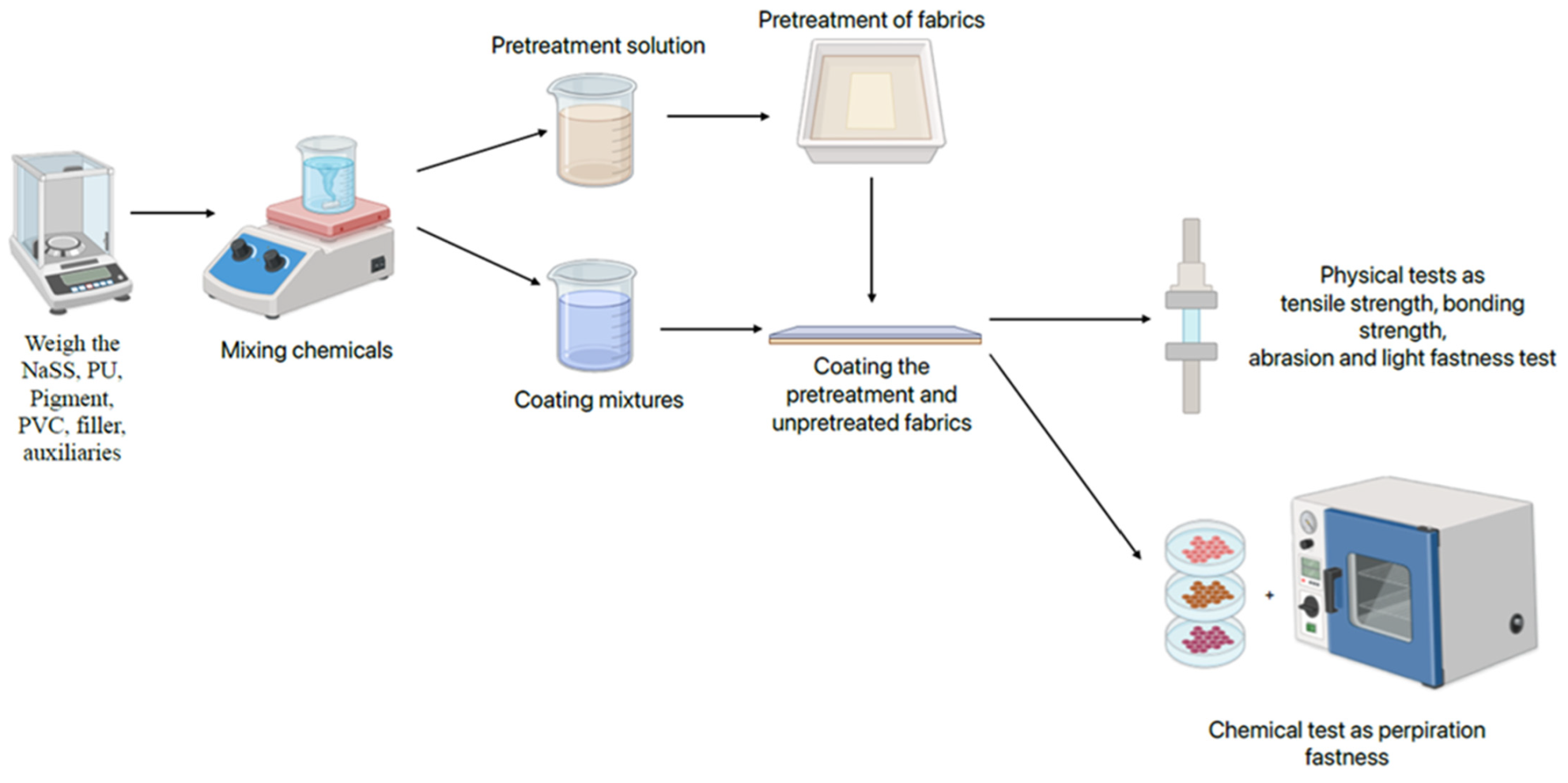 Weigh the NaSS, PU, Pigment, PVC, filler, auxiliaries

Mixing chemicals

Pretreatment solution

Coating mixtures

Pretreatment of fabrics

Coating the pretreatment and unpretreated fabrics

Physical tests as tensile strength, bonding strength, abrasion and light fastness test

+

Chemical test as perpiration fastness